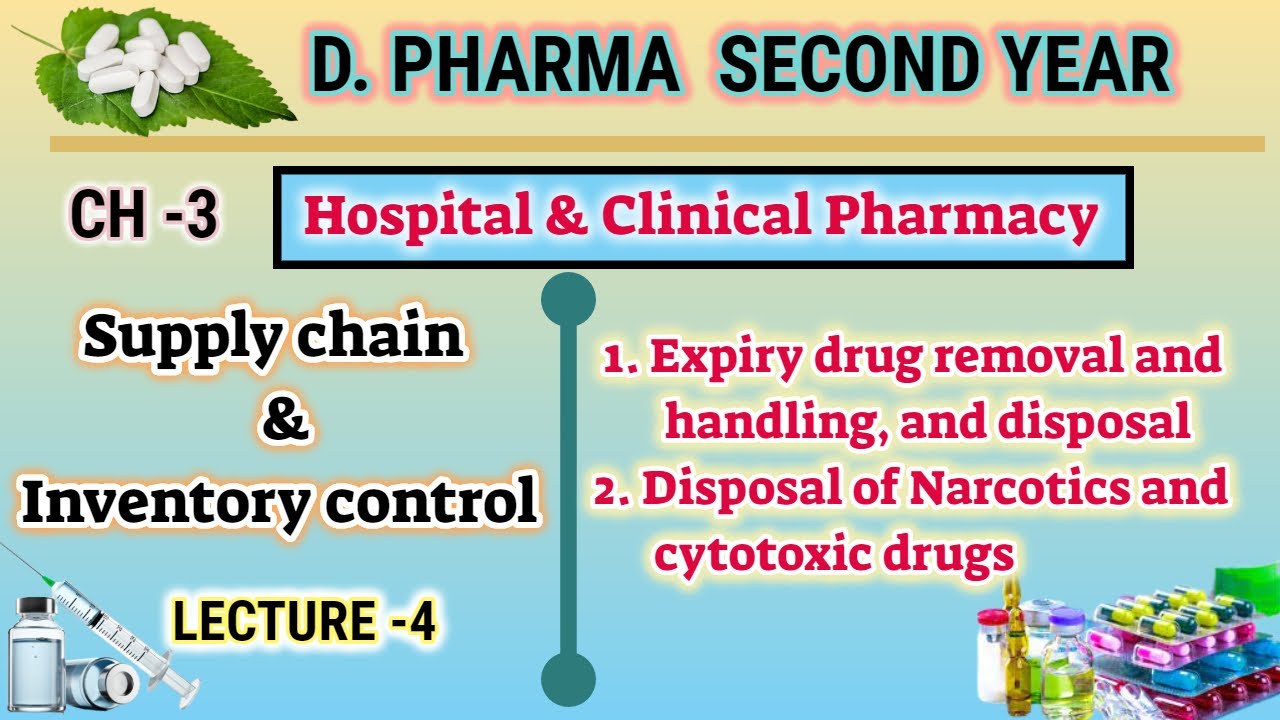 D. PHARMA SECOND YEAR

CH -3

Hospital & Clinical Pharmacy

Supply chain
&
Inventory control

LECTURE -4

1. Expiry drug removal and handling, and disposal
2. Disposal of Narcotics and cytotoxic drugs